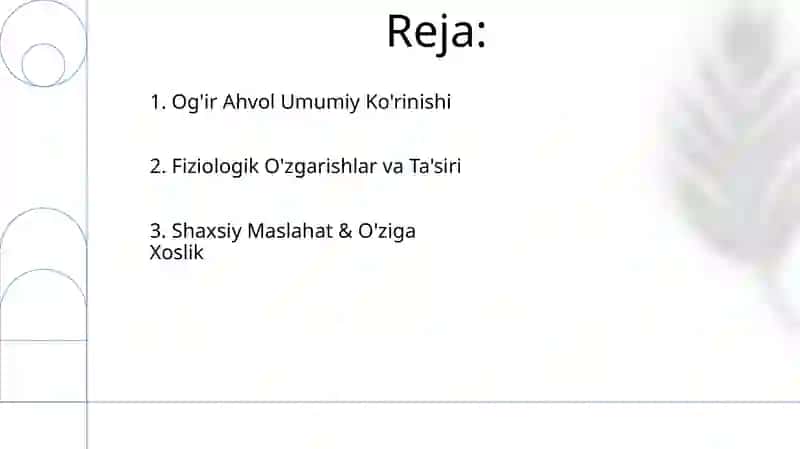 Reja:

1. Og'ir Ahvol Umumiy Ko'rinishi

2. Fiziologik O'zgarishlar va Ta'siri

3. Shaxsiy Maslahat & O'ziga Xoslik